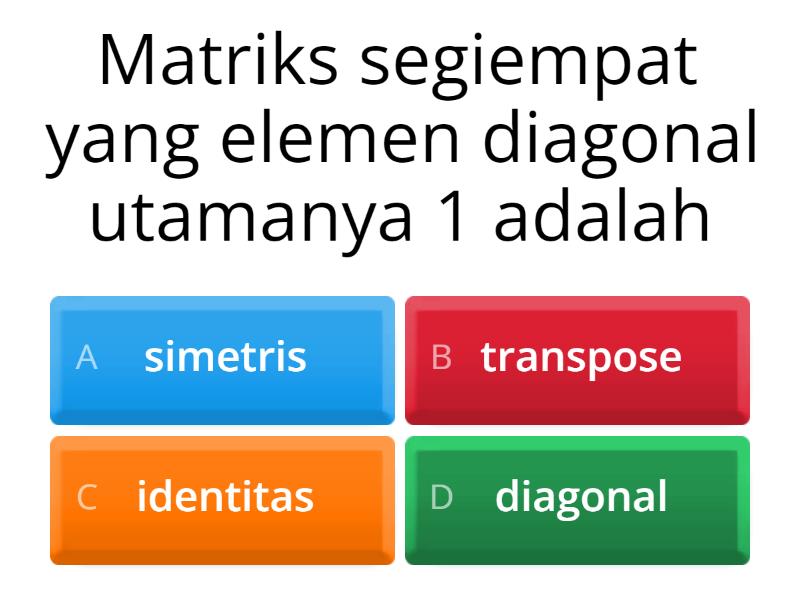 Matriks segiempat yang elemen diagonal utamanya 1 adalah

A simetris
B transpose
C identitas
D diagonal